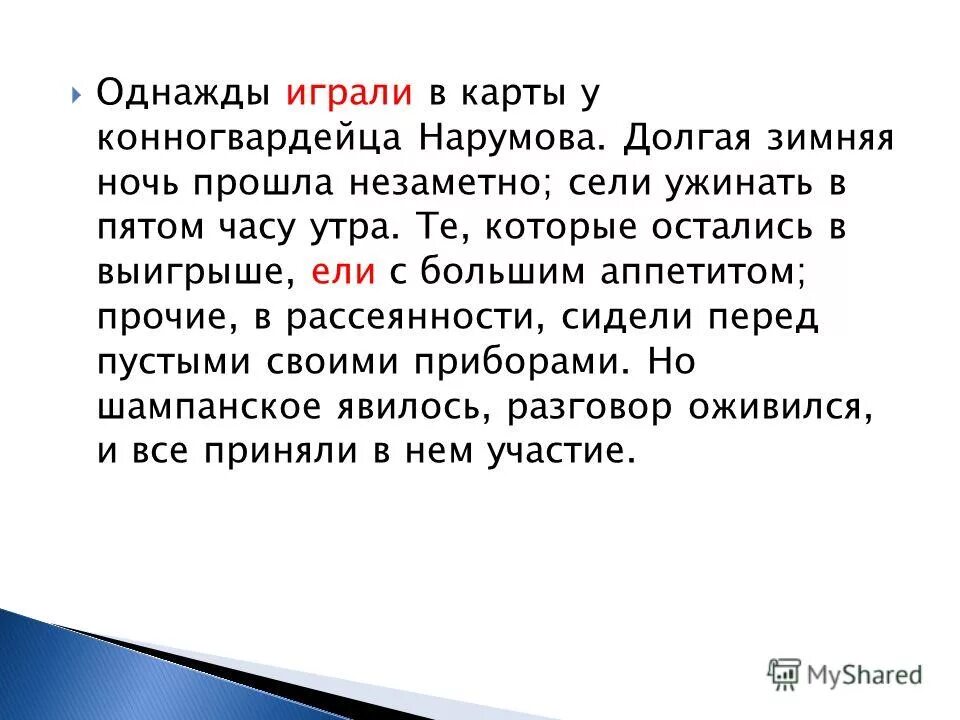 Однажды играли в карты у конногвардейца Нарумова. Долгая зимняя ночь прошла незаметно; сели ужинать в пятом часу утра. Те, которые остались в выигрыше, ели с большим аппетитом; прочие, в рассеянности, сидели перед пустыми своими приборами. Но шампанское явилось, разговор оживился, и все приняли в нем участие.

MyShared